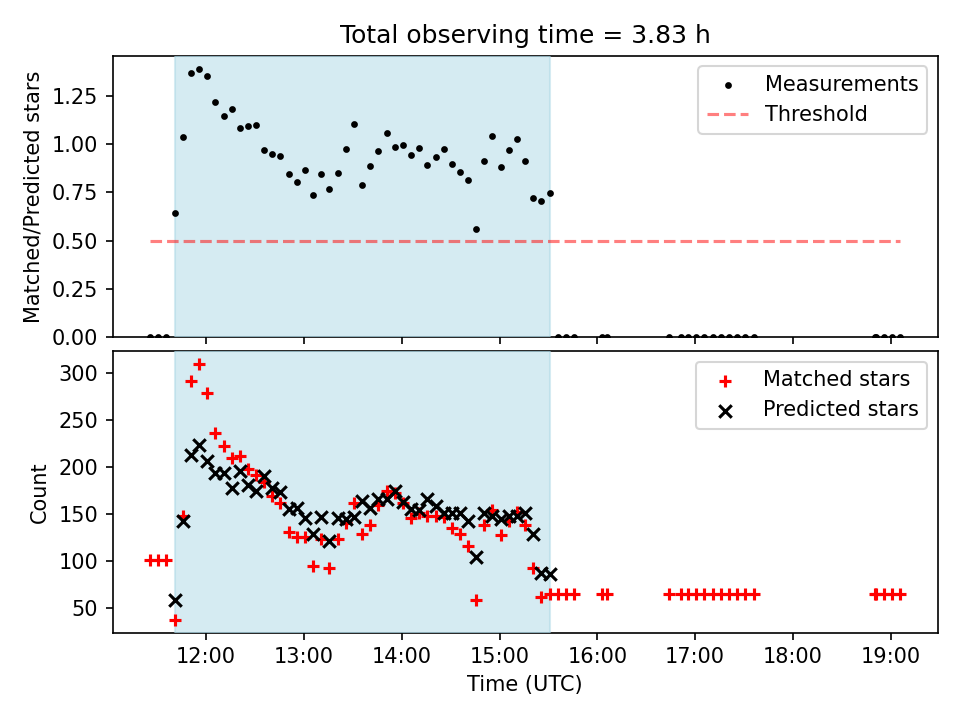 Total observing time = 3.83 h

Matched/Predicted stars

1.25
1.00
0.75
0.50
0.25
0.00

Measurements
Threshold

Count

300
250
200
150
100
50

Matched stars
Predicted stars

12:00
13:00
14:00
15:00
16:00
17:00
18:00
19:00

Time (UTC)